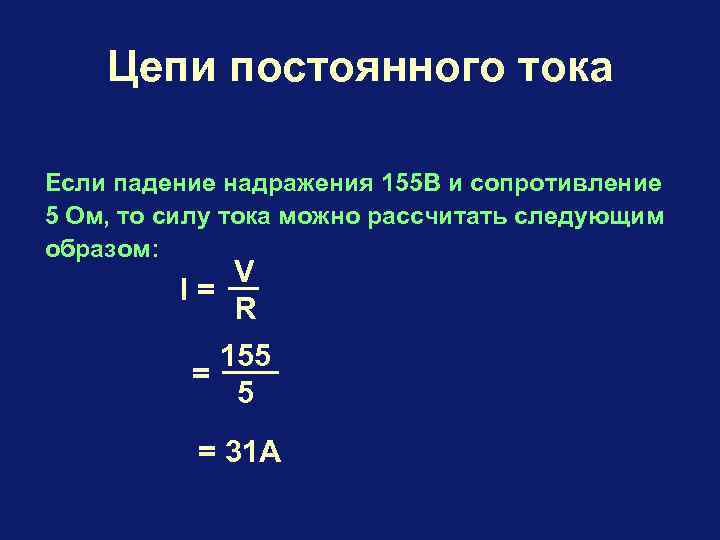 Цепи постоянного тока

Если падение надражения 155В и сопротивление 5 Ом, то силу тока можно рассчитать следующим образом:

$I = \frac{V}{R}$

$= \frac{155}{5}$

$= 31A$